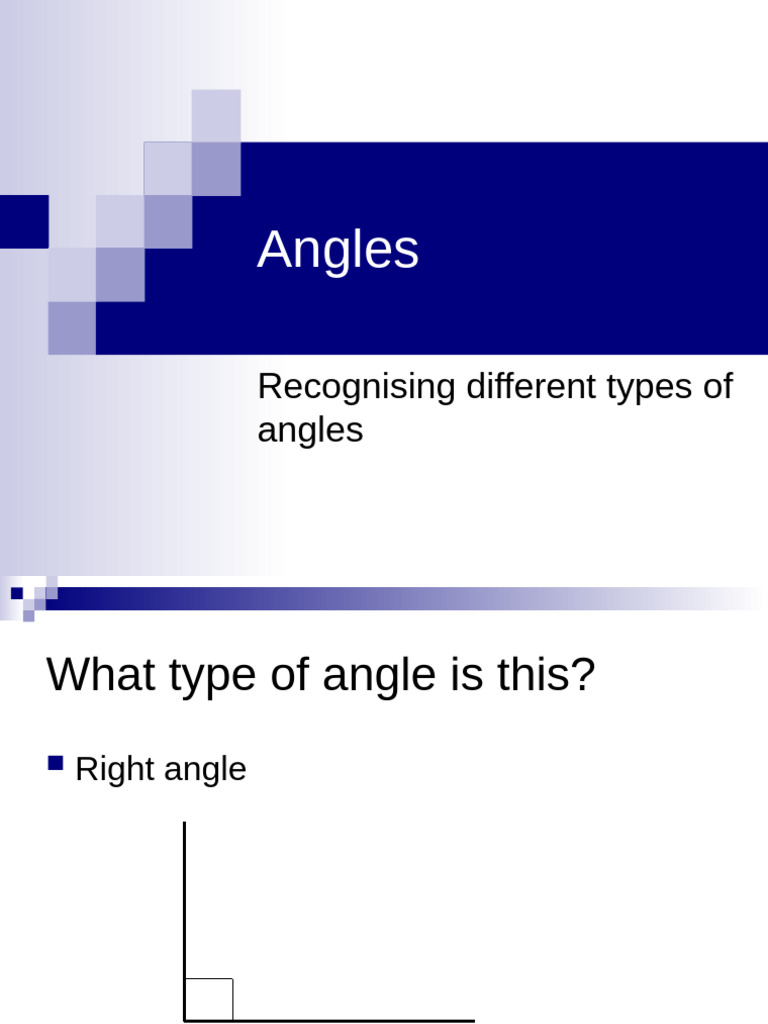 Angles

Recognising different types of angles

What type of angle is this?

Right angle